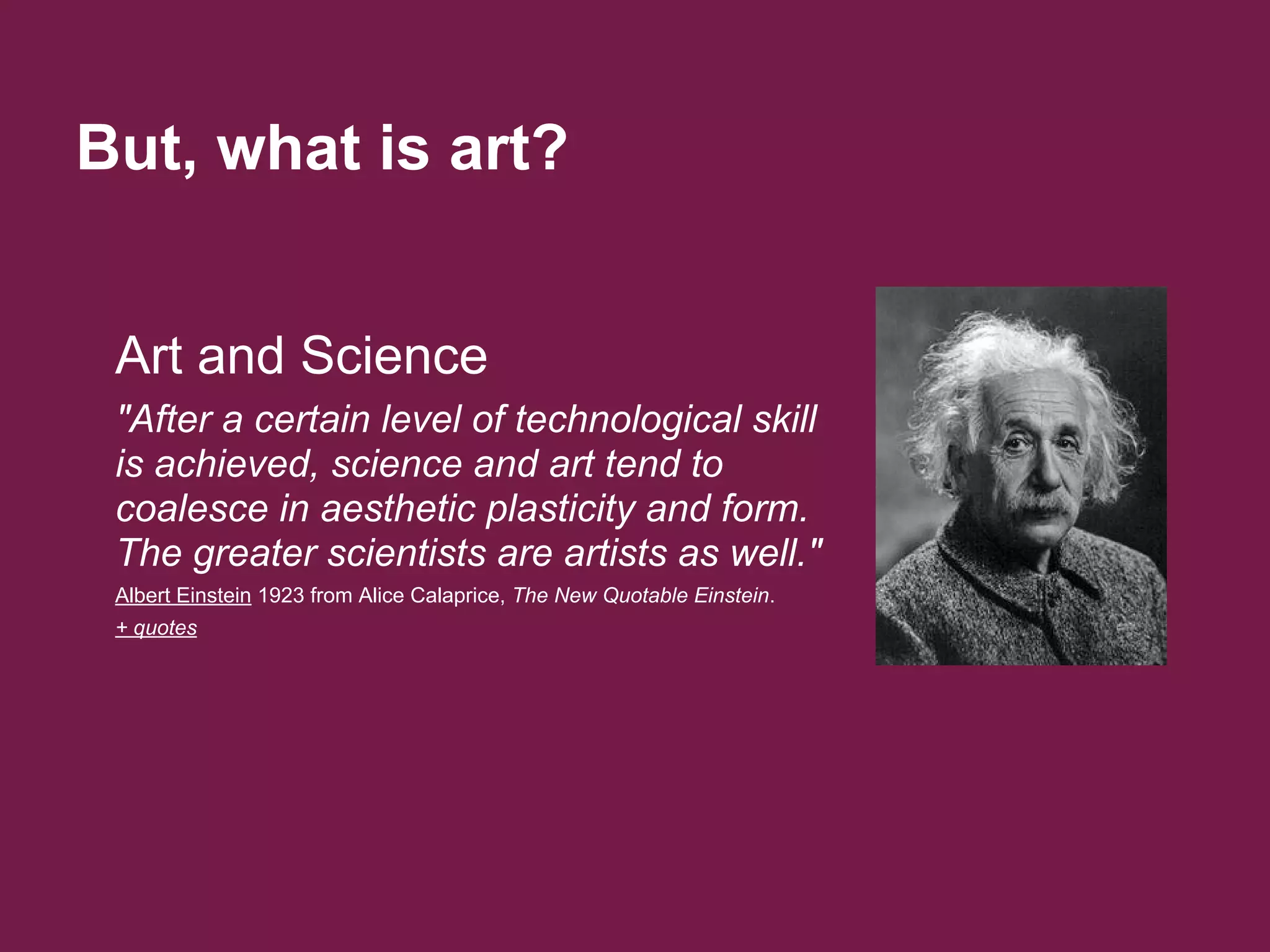 But, what is art?

Art and Science

"After a certain level of technological skill is achieved, science and art tend to coalesce in aesthetic plasticity and form. The greater scientists are artists as well."

Albert Einstein 1923 from Alice Calaprice, The New Quotable Einstein.

+ quotes